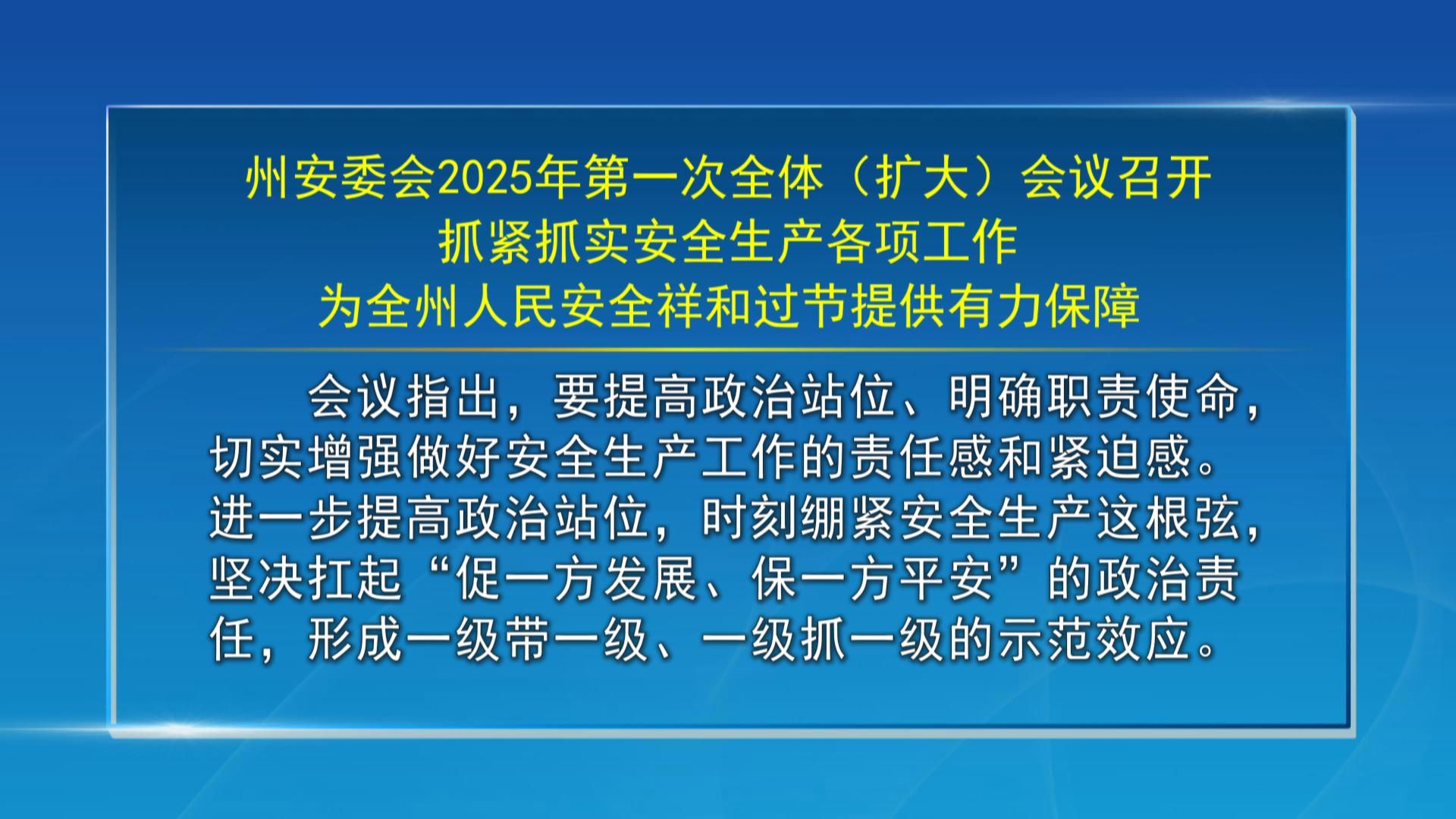 州安委会2025年第一次全体（扩大）会议召开
抓紧抓实安全生产各项工作
为全州人民安全祥和过节提供有力保障

会议指出，要提高政治站位、明确职责使命，切实增强做好安全生产工作的责任感和紧迫感。进一步提高政治站位，时刻绷紧安全生产这根弦，坚决扛起“促一方发展、保一方平安”的政治责任，形成一级带一级、一级抓一级的示范效应。